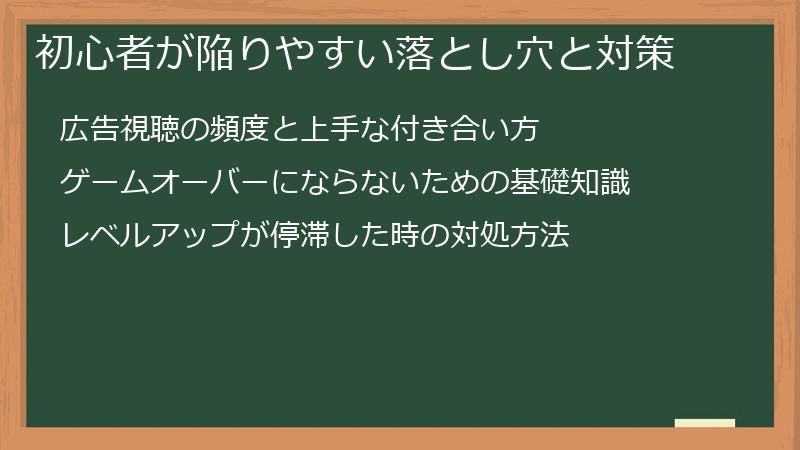 初心者が陥りやすい落とし穴と対策

広告視聴の頻度と上手な付き合い方

ゲームオーバーにならないための基礎知識

レベルアップが停滞した時の対処方法